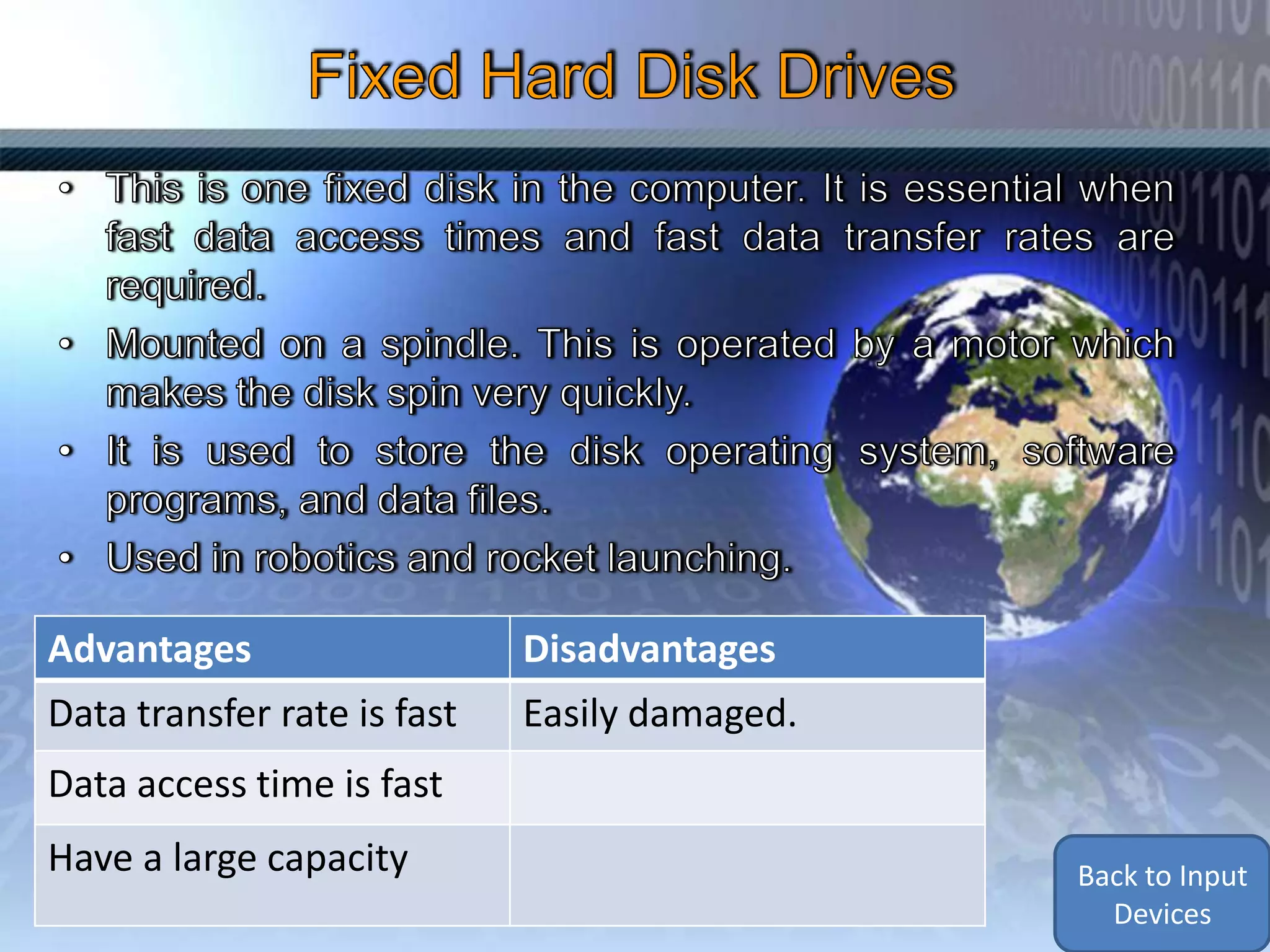 Fixed Hard Disk Drives

• This is one fixed disk in the computer. It is essential when fast data access times and fast data transfer rates are required.

• Mounted on a spindle. This is operated by a motor which makes the disk spin very quickly.

• It is used to store the disk operating system, software programs, and data files.

• Used in robotics and rocket launching.

| Advantages | Disadvantages |
|---|---|
| Data transfer rate is fast | Easily damaged. |
| Data access time is fast | |
| Have a large capacity | |

Back to Input Devices